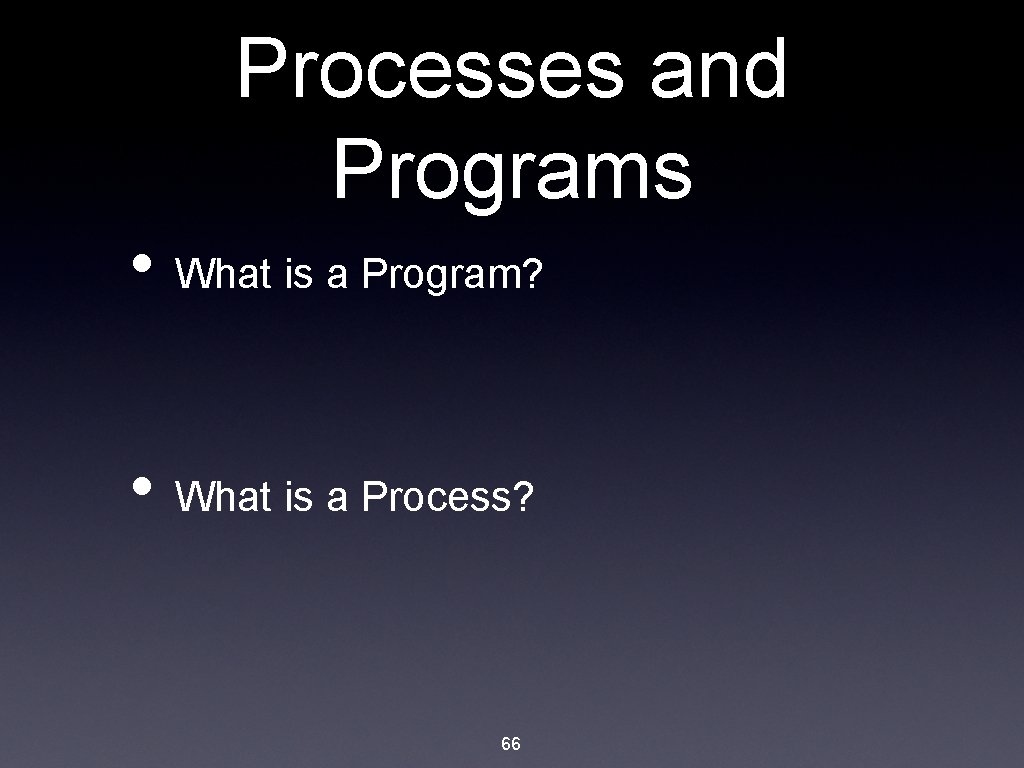 Processes and Programs

• What is a Program?

• What is a Process?

66